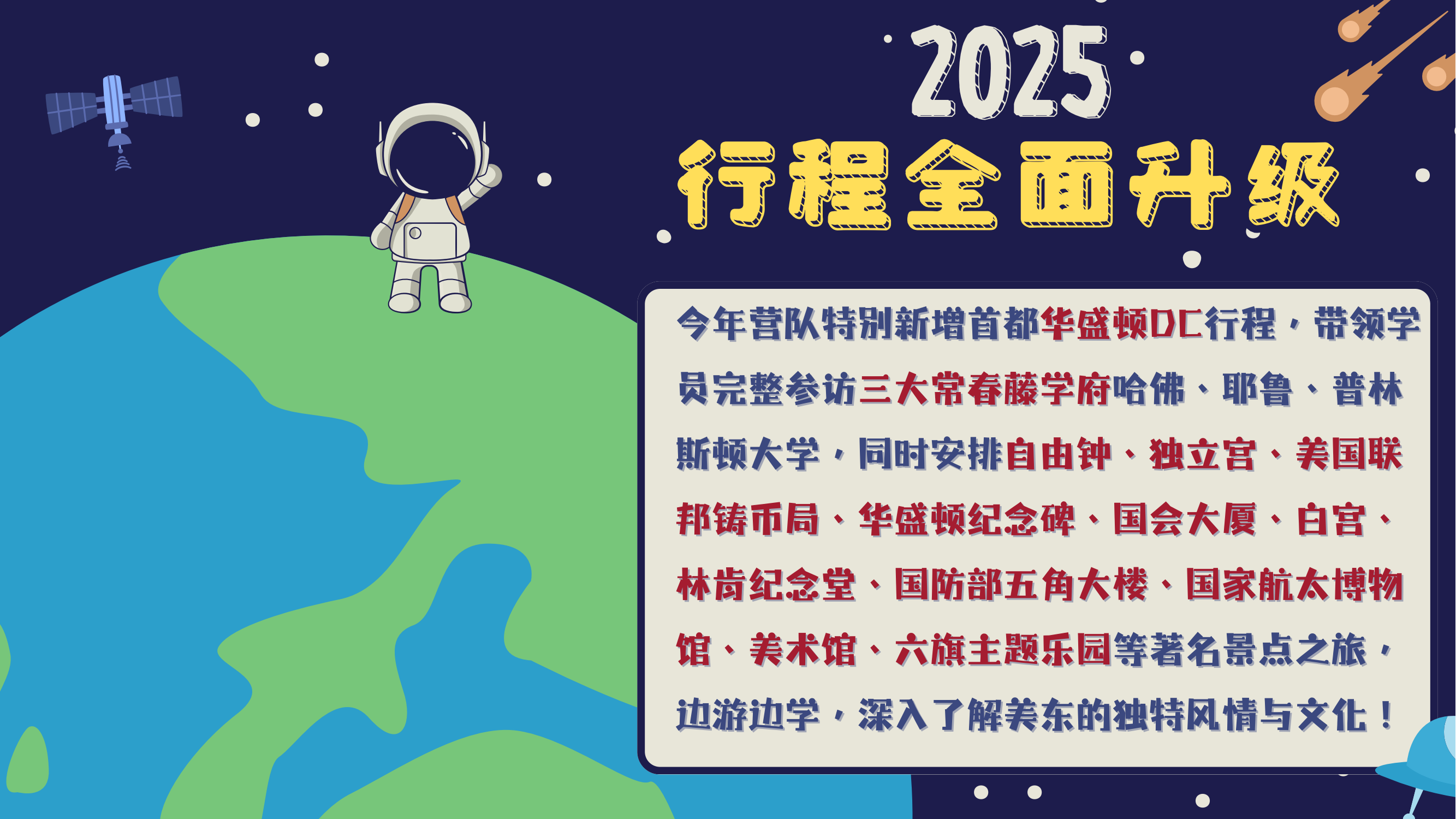 2025
行程全面升级

今年营队特别新增首都华盛顿DC行程，带领学员完整参访三大常春藤学府哈佛、耶鲁、普林斯顿大学，同时安排自由钟、独立宫、美国联邦铸币局、华盛顿纪念碑、国会大厦、白宫、林肯纪念堂、国防部五角大楼、国家航太博物馆、美术馆、六旗主题乐园等著名景点之旅，边游边学，深入了解美东的独特风情与文化！